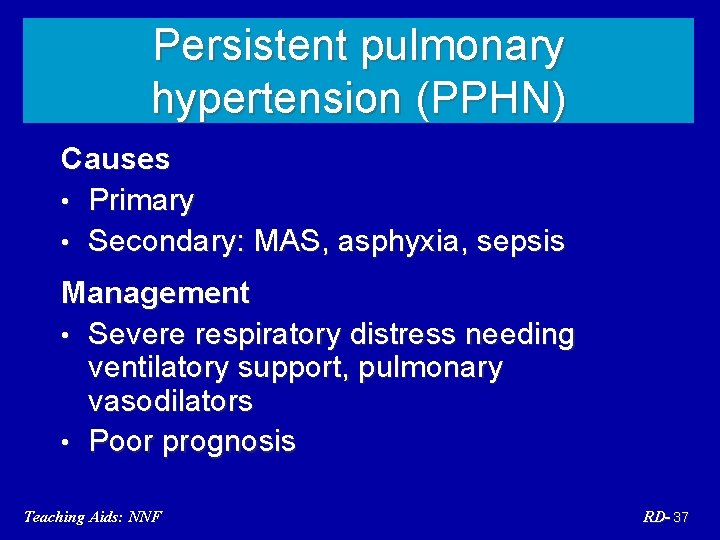 Persistent pulmonary hypertension (PPHN)

Causes

• Primary
• Secondary: MAS, asphyxia, sepsis

Management

• Severe respiratory distress needing ventilatory support, pulmonary vasodilators
• Poor prognosis

Teaching Aids: NNF

RD- 37